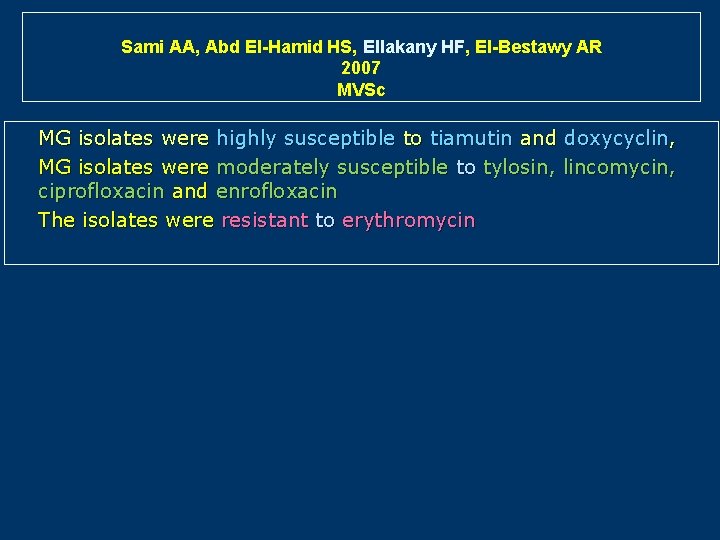 Sami AA, Abd El-Hamid HS, Ellakany HF, El-Bestawy AR
2007
MVSc

MG isolates were highly susceptible to tiamutin and doxycyclin,

MG isolates were moderately susceptible to tylosin, lincomycin, ciprofloxacin and enrofloxacin

The isolates were resistant to erythromycin